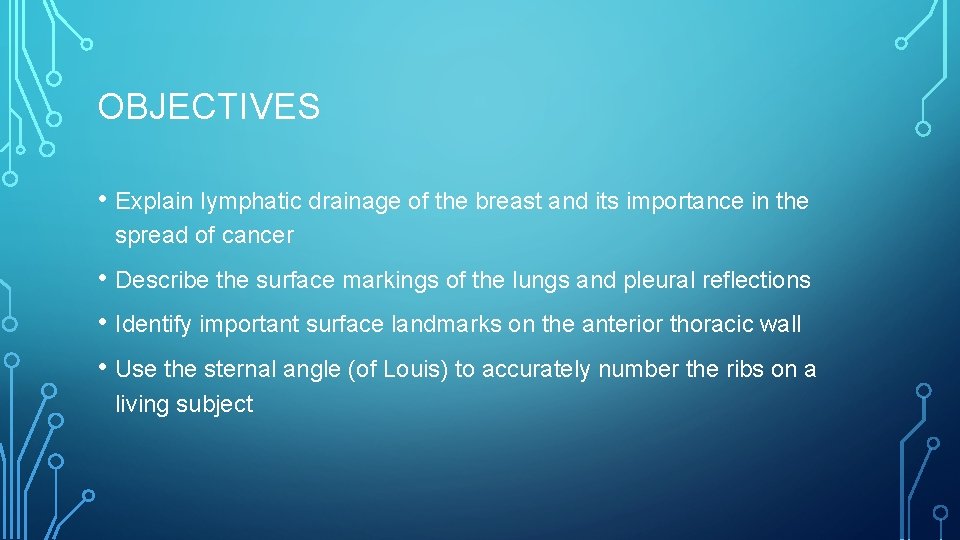 OBJECTIVES

• Explain lymphatic drainage of the breast and its importance in the spread of cancer

• Describe the surface markings of the lungs and pleural reflections

• Identify important surface landmarks on the anterior thoracic wall

• Use the sternal angle (of Louis) to accurately number the ribs on a living subject